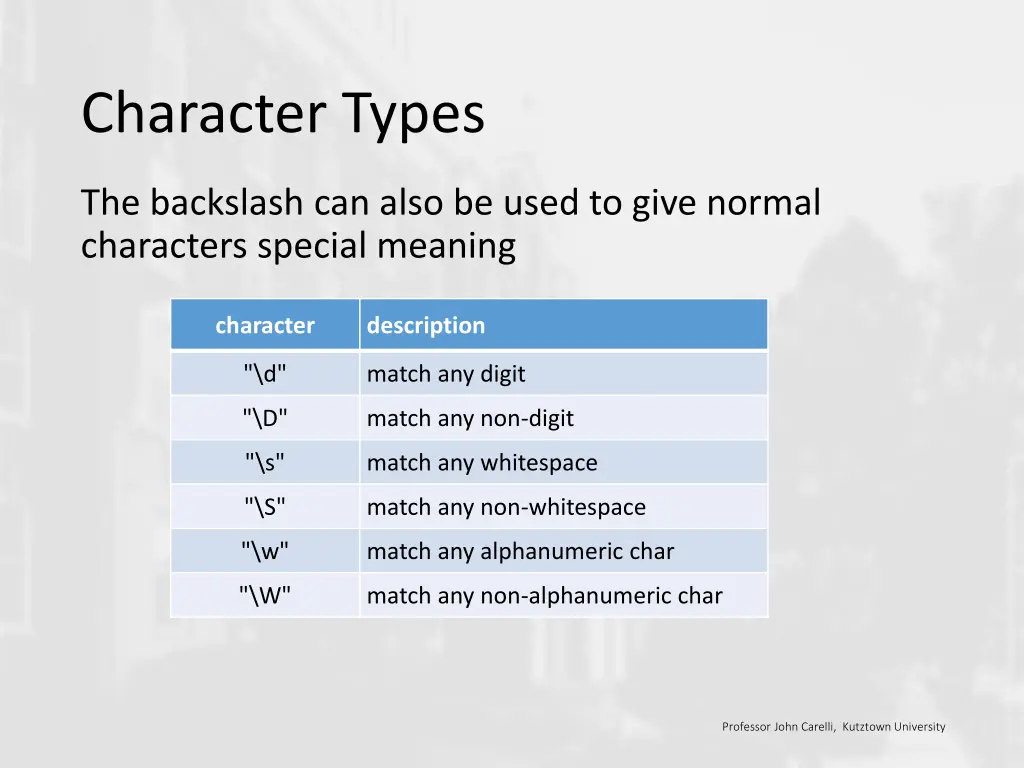 Character Types

The backslash can also be used to give normal characters special meaning

| character | description |
|---|---|
| "\d" | match any digit |
| "\D" | match any non-digit |
| "\s" | match any whitespace |
| "\S" | match any non-whitespace |
| "\w" | match any alphanumeric char |
| "\W" | match any non-alphanumeric char |

Professor John Carelli, Kutztown University